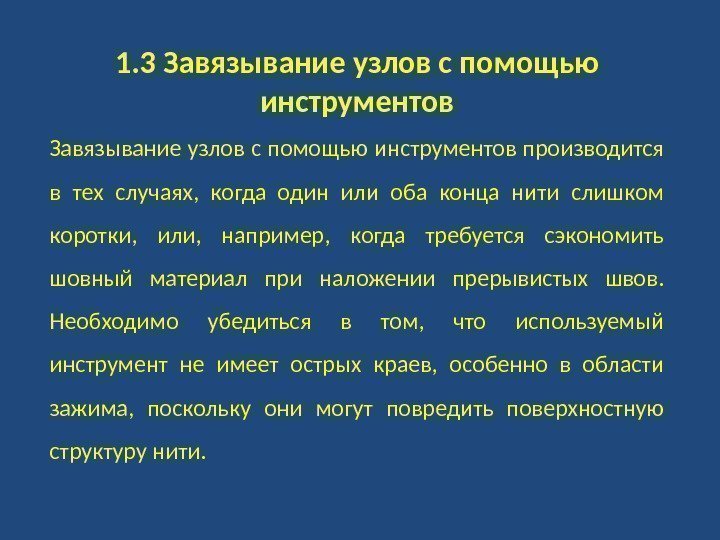 1.3 Завязывание узлов с помощью инструментов

Завязывание узлов с помощью инструментов производится в тех случаях, когда один или оба конца нити слишком коротки, или, например, когда требуется сэкономить шовный материал при наложении прерывистых швов. Необходимо убедиться в том, что используемый инструмент не имеет острых краев, особенно в области зажима, поскольку они могут повредить поверхностную структуру нити.